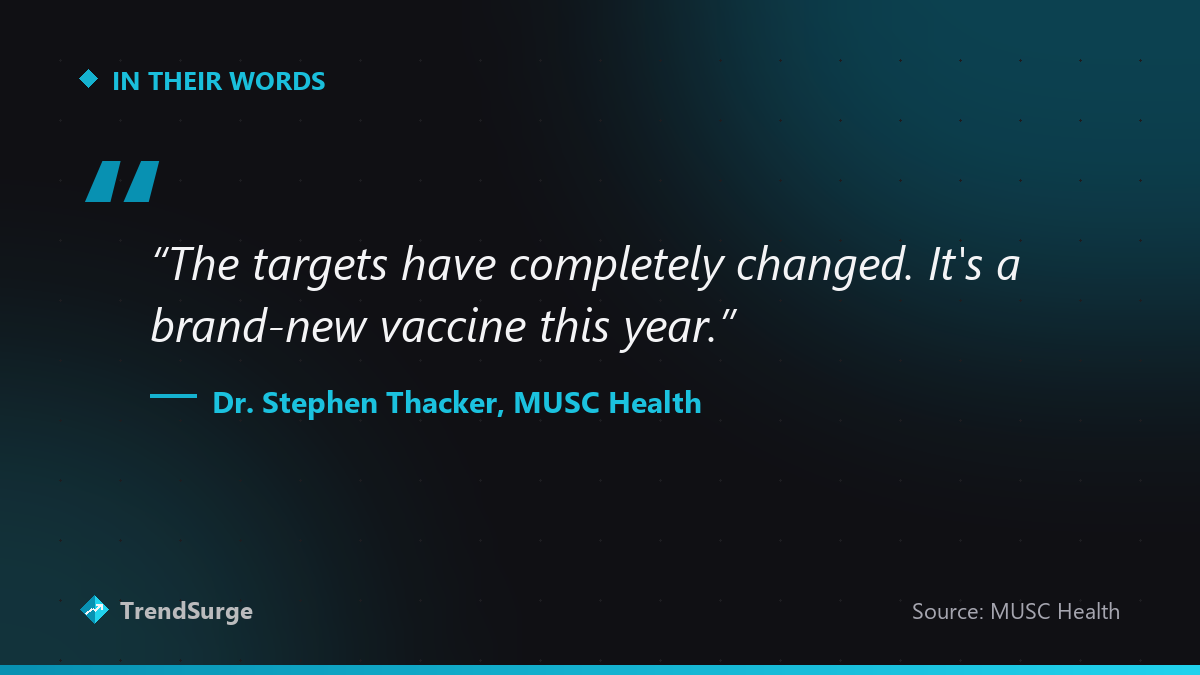 IN THEIR WORDS

“The targets have completely changed. It's a brand-new vaccine this year.”

— Dr. Stephen Thacker, MUSC Health

TrendSurge

Source: MUSC Health